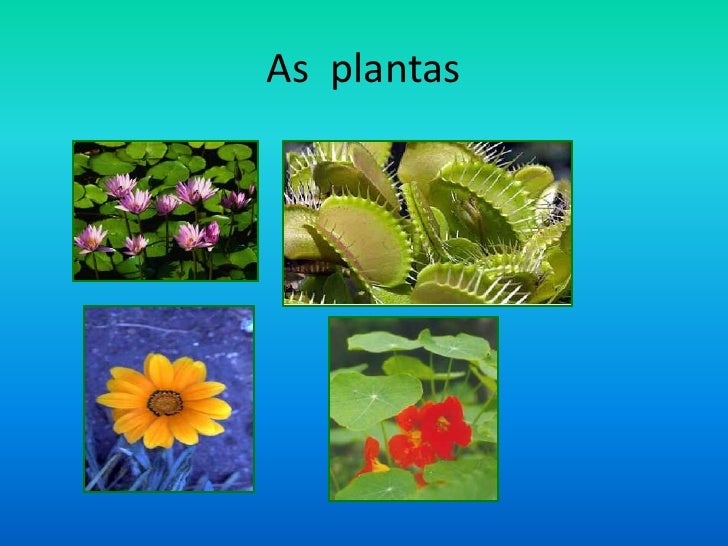 As plantas